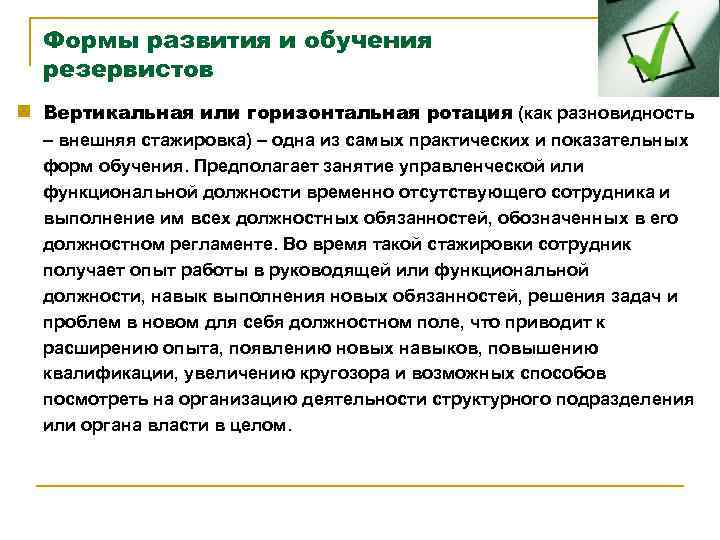 Формы развития и обучения резервистов

Вертикальная или горизонтальная ротация (как разновидность – внешняя стажировка) – одна из самых практических и показательных форм обучения. Предполагает занятие управленческой или функциональной должности временно отсутствующего сотрудника и выполнение им всех должностных обязанностей, обозначенных в его должностном регламенте. Во время такой стажировки сотрудник получает опыт работы в руководящей или функциональной должности, навык выполнения новых обязанностей, решения задач и проблем в новом для себя должностном поле, что приводит к расширению опыта, появлению новых навыков, повышению квалификации, увеличению кругозора и возможных способов посмотреть на организацию деятельности структурного подразделения или органа власти в целом.